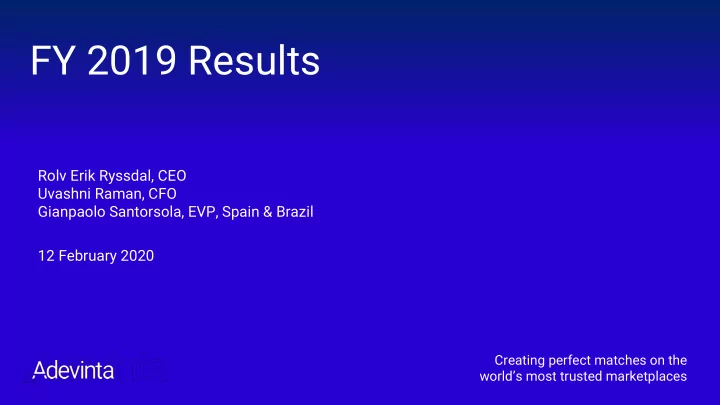 FY 2019 Results

Rolv Erik Ryssdal, CEO
Uvashni Raman, CFO
Gianpaolo Santorsola, EVP, Spain & Brazil

12 February 2020

Adevinta

Creating perfect matches on the world's most trusted marketplaces